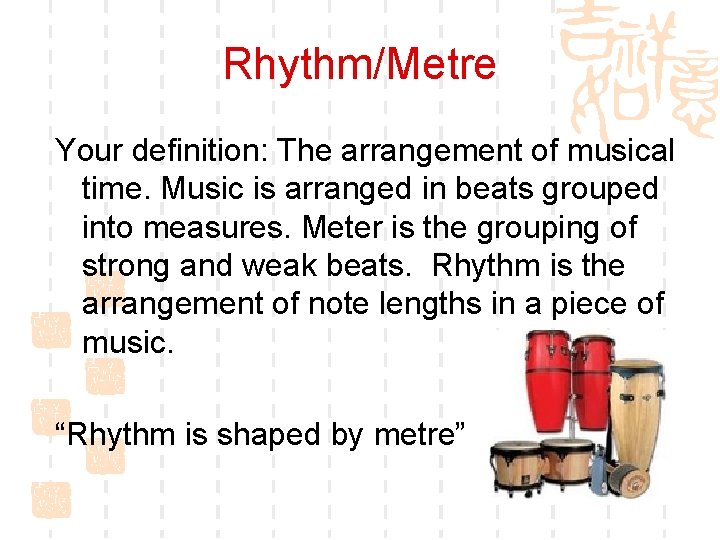 Rhythm/Metre

Your definition: The arrangement of musical time. Music is arranged in beats grouped into measures. Meter is the grouping of strong and weak beats.  Rhythm is the arrangement of note lengths in a piece of music.

“Rhythm is shaped by metre”